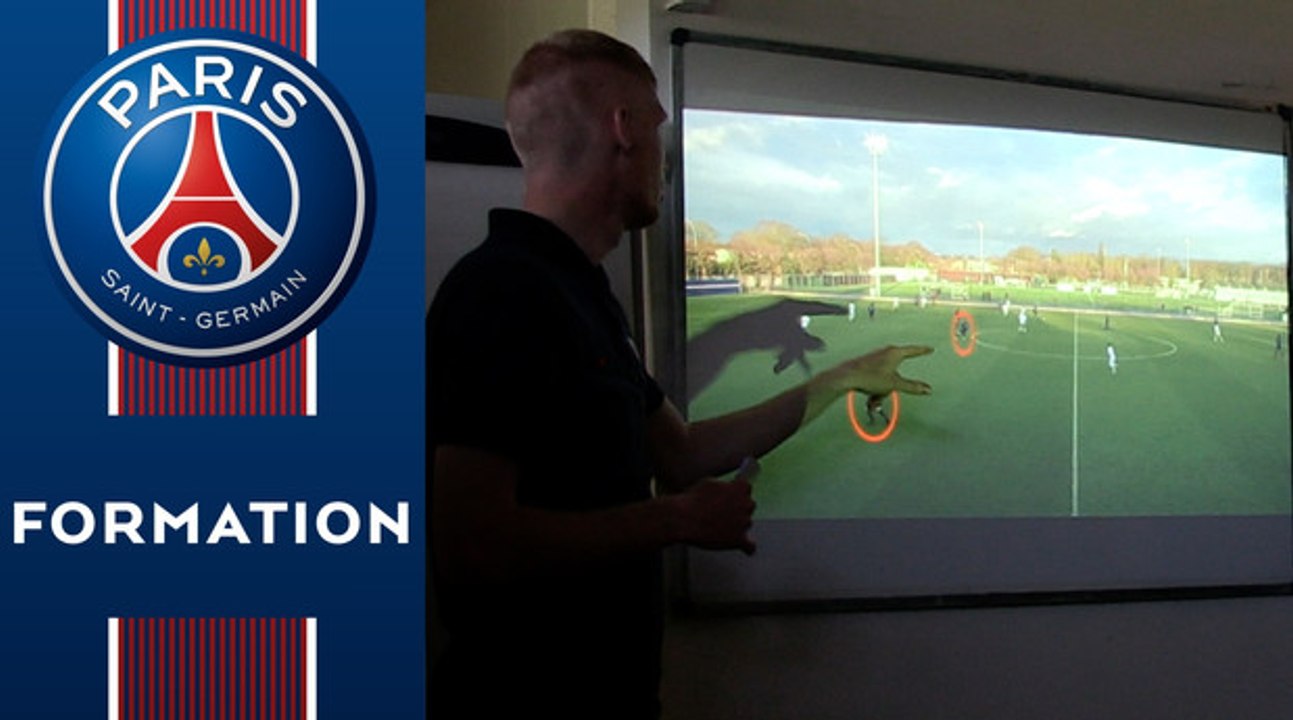 PARIS
SAINT - GERMAIN

FORMATION